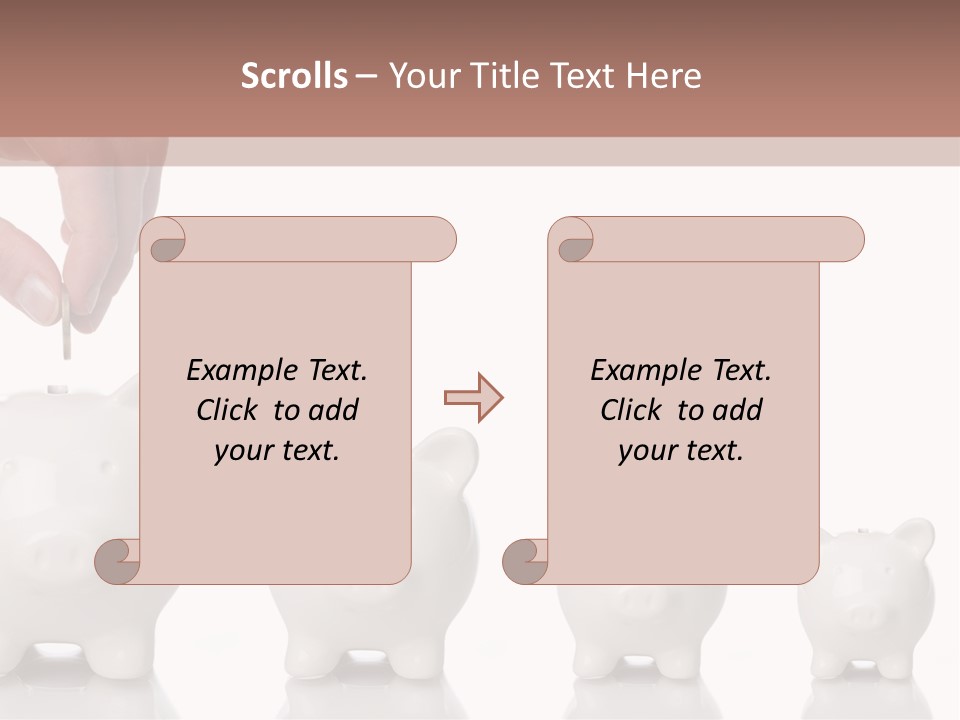 Scrolls – Your Title Text Here

Example Text. Click to add your text.

Example Text. Click to add your text.